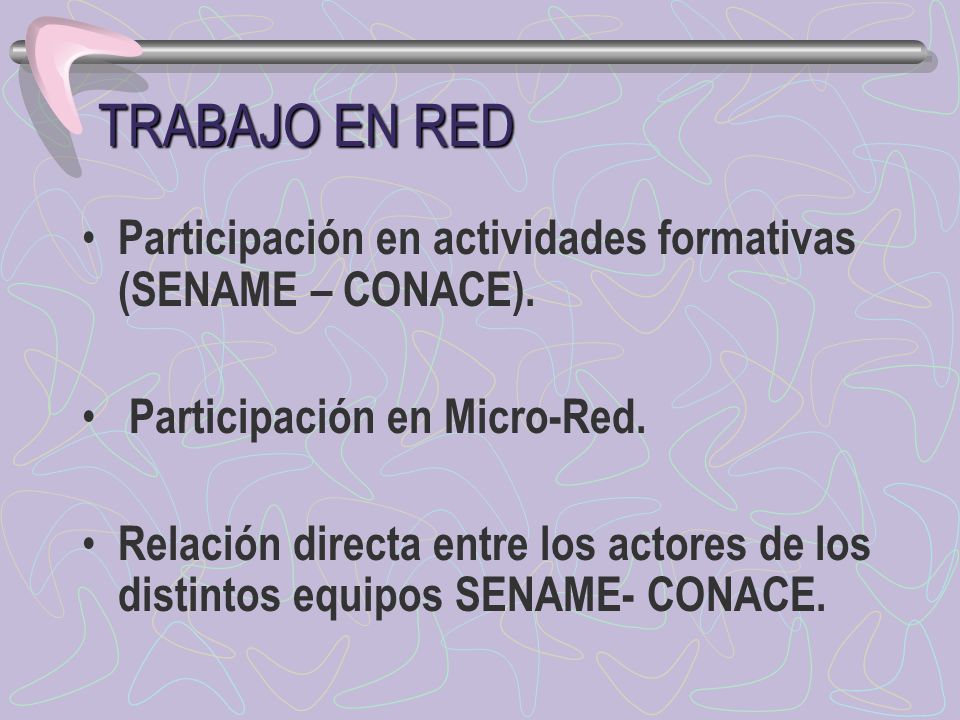 TRABAJO EN RED

• Participación en actividades formativas (SENAME – CONACE).

• Participación en Micro-Red.

• Relación directa entre los actores de los distintos equipos SENAME- CONACE.